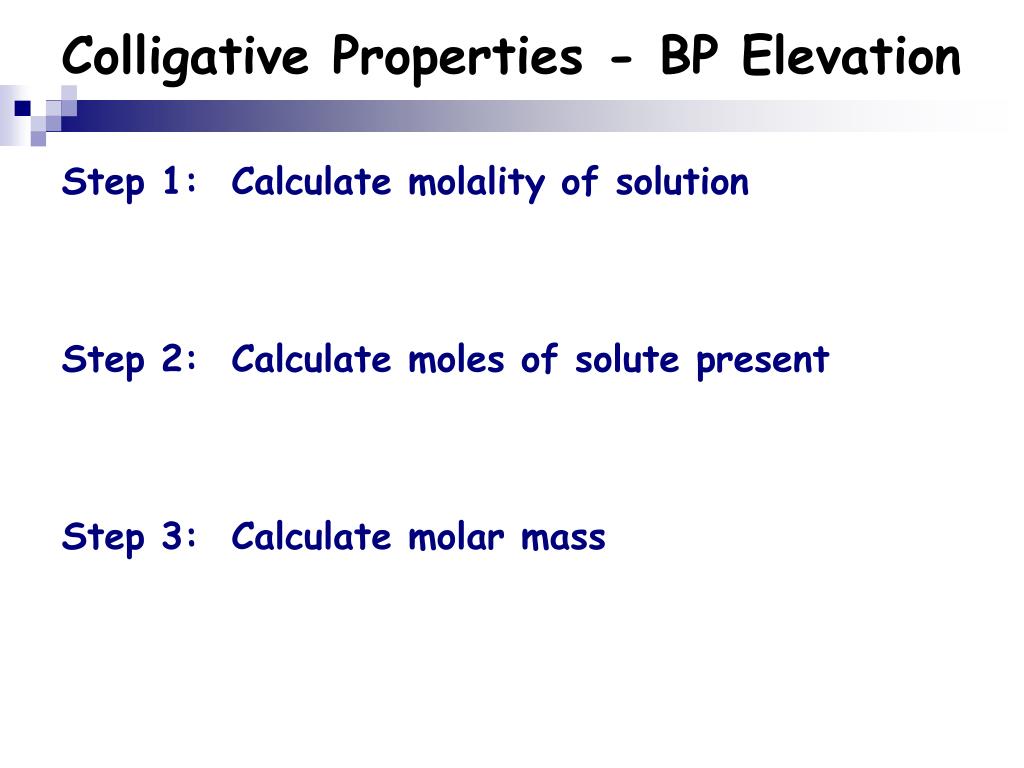 Colligative Properties - BP Elevation

Step 1: Calculate molality of solution

Step 2: Calculate moles of solute present

Step 3: Calculate molar mass